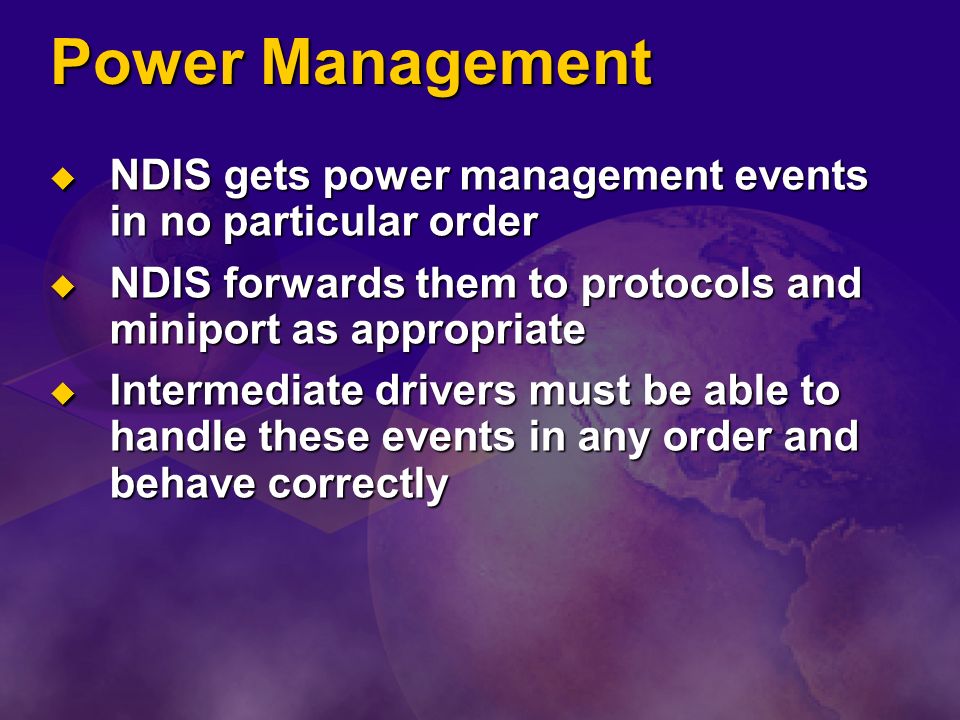 Power Management

◆ NDIS gets power management events in no particular order

◆ NDIS forwards them to protocols and miniport as appropriate

◆ Intermediate drivers must be able to handle these events in any order and behave correctly